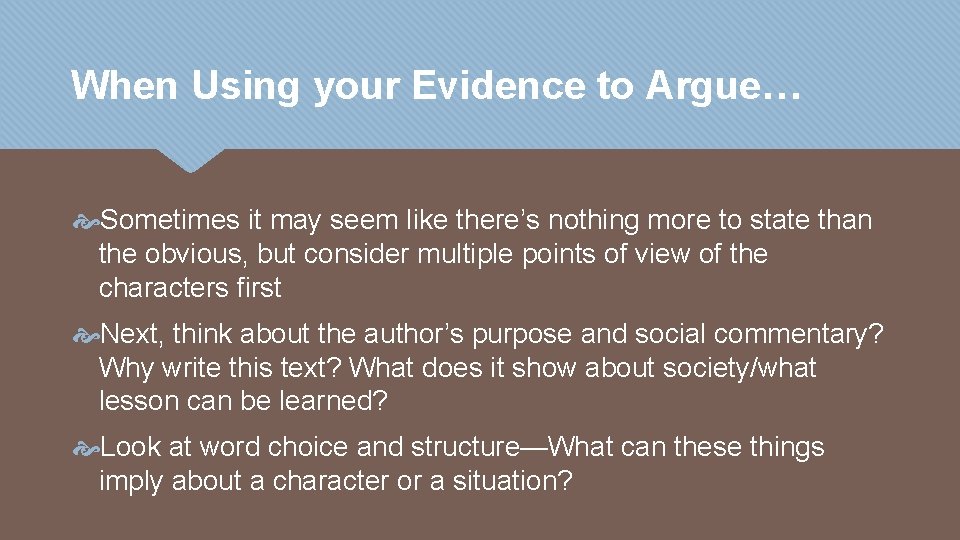 When Using your Evidence to Argue…

Sometimes it may seem like there’s nothing more to state than the obvious, but consider multiple points of view of the characters first

Next, think about the author’s purpose and social commentary? Why write this text? What does it show about society/what lesson can be learned?

Look at word choice and structure—What can these things imply about a character or a situation?